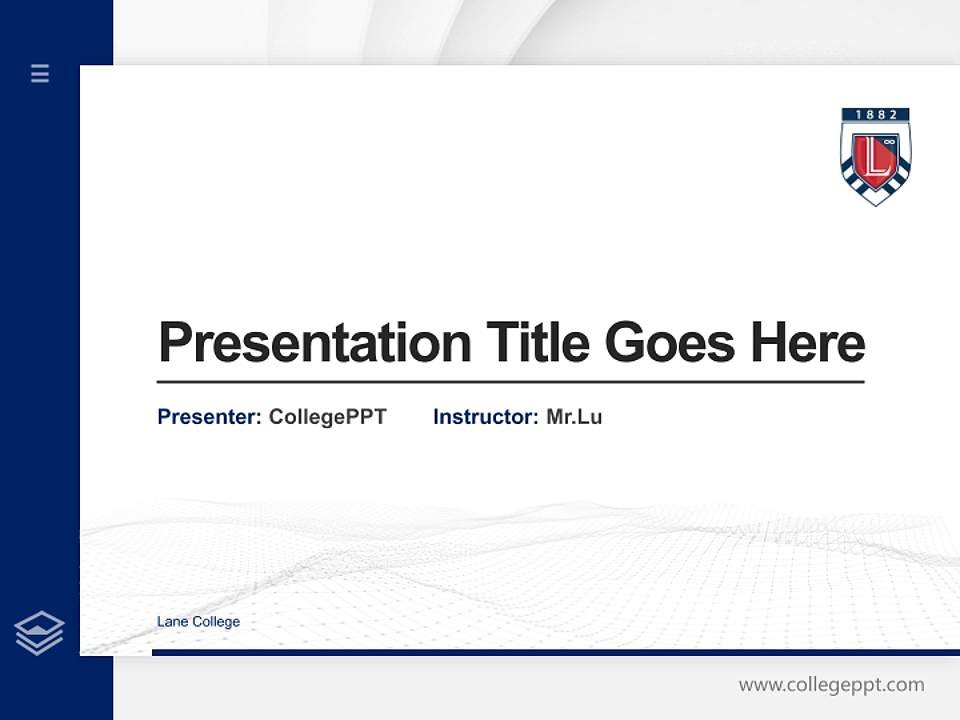 1882

L

Presentation Title Goes Here

Presenter: CollegePPT Instructor: Mr.Lu

Lane College

www.collegeppt.com